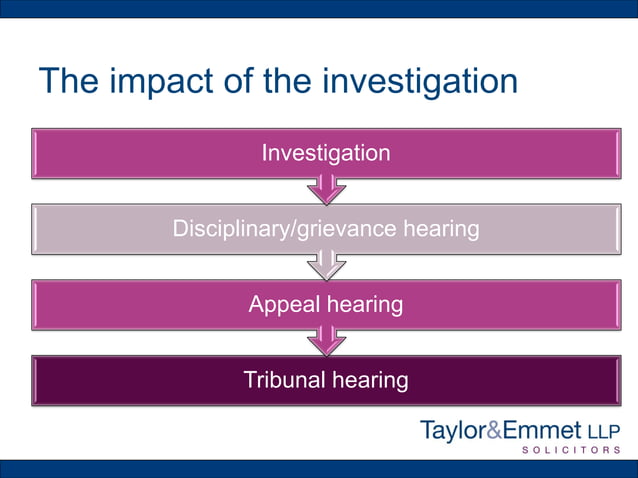 The impact of the investigation

Investigation

Disciplinary/grievance hearing

Appeal hearing

Tribunal hearing

Taylor&Emmet LLP
SOLICITORS